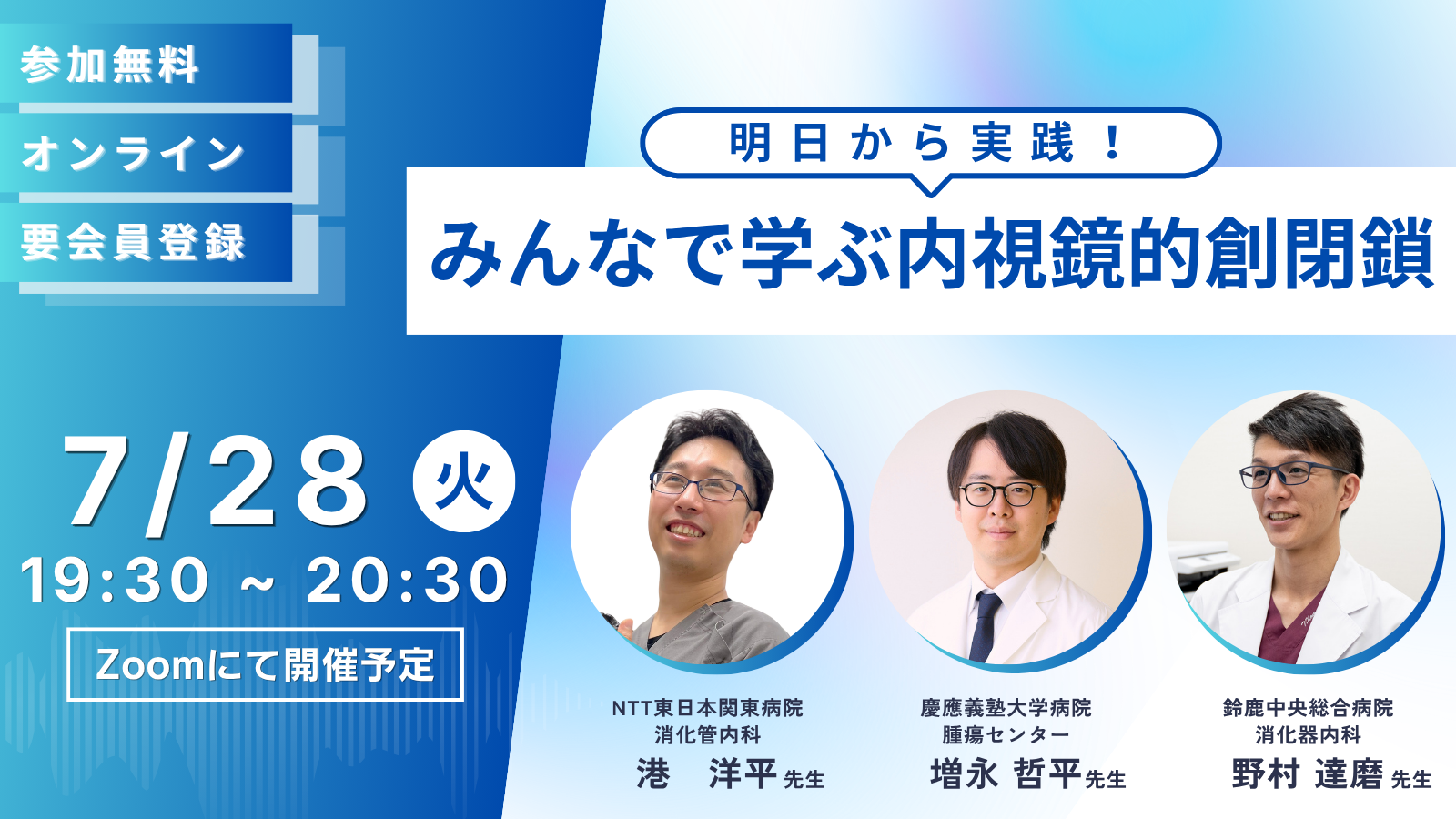 参加無料
オンライン
要会員登録

明日から実践！
みんなで学ぶ内視鏡的創閉鎖

7/28 火
19:30 ~ 20:30
Zoomにて開催予定

NTT東日本関東病院
消化管内科
港　洋平 先生

慶應義塾大学病院
腫瘍センター
増永 哲平 先生

鈴鹿中央総合病院
消化器内科
野村 達磨 先生